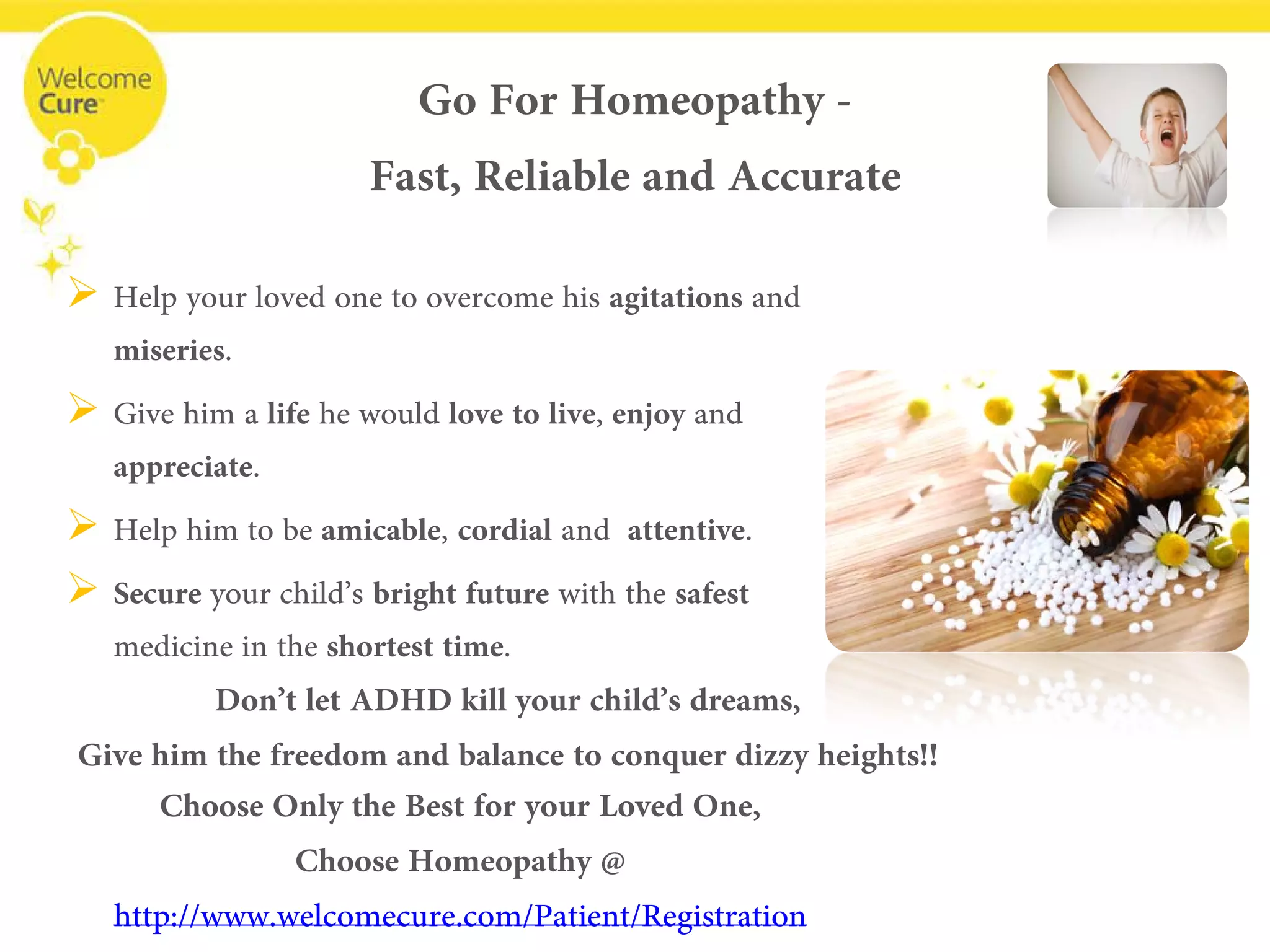 Welcome Cure

Go For Homeopathy -
Fast, Reliable and Accurate

➢ Help your loved one to overcome his agitations and miseries.

➢ Give him a life he would love to live, enjoy and appreciate.

➢ Help him to be amicable, cordial and attentive.

➢ Secure your child's bright future with the safest medicine in the shortest time.

Don't let ADHD kill your child's dreams,
Give him the freedom and balance to conquer dizzy heights!!
Choose Only the Best for your Loved One,
Choose Homeopathy @
http://www.welcomecure.com/Patient/Registration